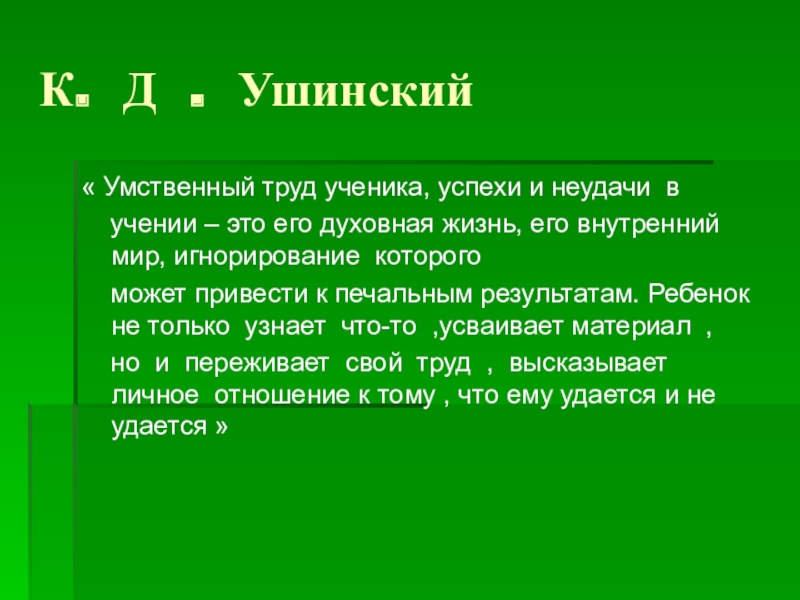 К. Д . Ушинский

« Умственный труд ученика, успехи и неудачи в учении – это его духовная жизнь, его внутренний мир, игнорирование которого

может привести к печальным результатам. Ребенок не только узнает что-то ,усваивает материал ,

но и переживает свой труд , высказывает личное отношение к тому , что ему удается и не удается »